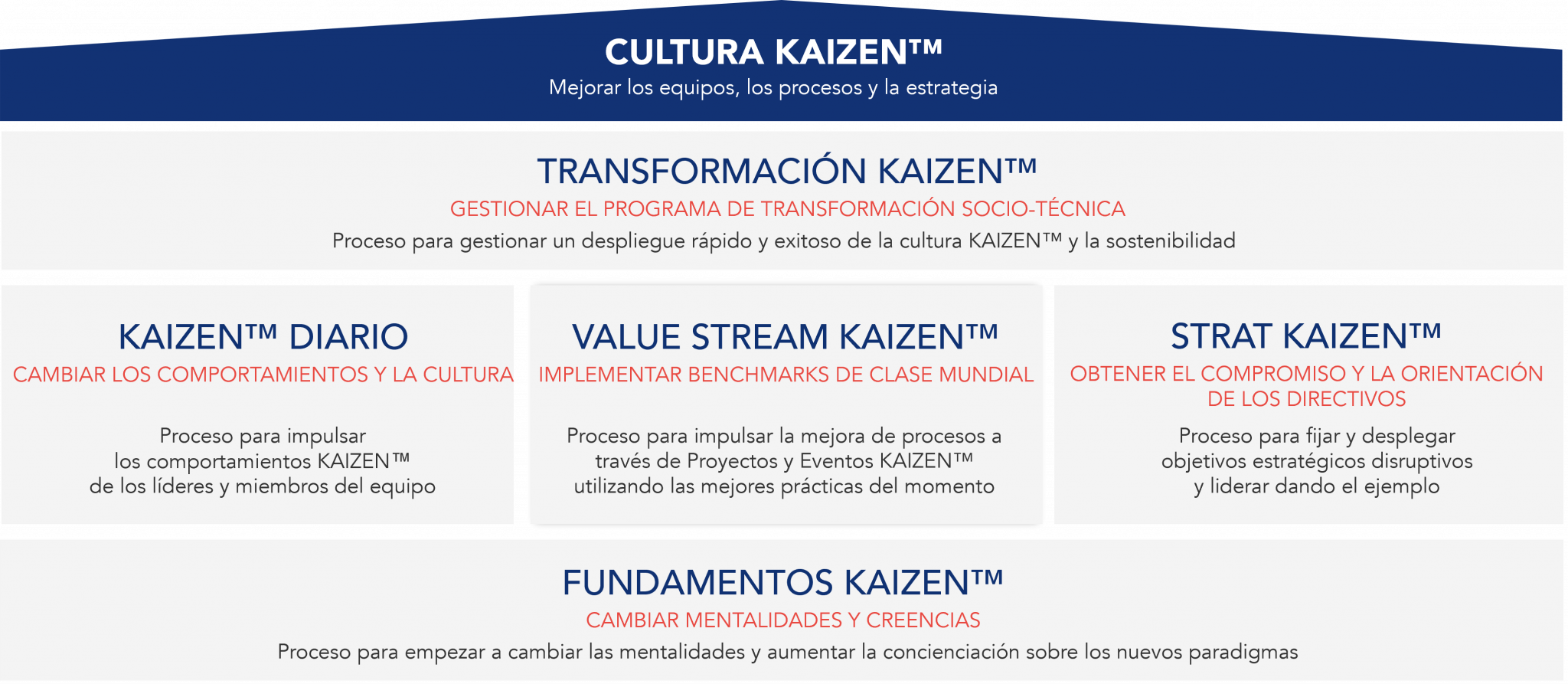 CULTURA KAIZEN™
Mejorar los equipos, los procesos y la estrategia

TRANSFORMACIÓN KAIZEN™
GESTIONAR EL PROGRAMA DE TRANSFORMACIÓN SOCIO-TÉCNICA
Proceso para gestionar un despliegue rápido y exitoso de la cultura KAIZEN™ y la sostenibilidad

KAIZEN™ DIARIO
CAMBIAR LOS COMPORTAMIENTOS Y LA CULTURA
Proceso para impulsar los comportamientos KAIZEN™ de los líderes y miembros del equipo

VALUE STREAM KAIZEN™
IMPLEMENTAR BENCHMARKS DE CLASE MUNDIAL
Proceso para impulsar la mejora de procesos a través de Proyectos y Eventos KAIZEN™ utilizando las mejores prácticas del momento

STRAT KAIZEN™
OBTENER EL COMPROMISO Y LA ORIENTACIÓN DE LOS DIRECTIVOS
Proceso para fijar y desplegar objetivos estratégicos disruptivos y liderar dando el ejemplo

FUNDAMENTOS KAIZEN™
CAMBIAR MENTALIDADES Y CREENCIAS
Proceso para empezar a cambiar las mentalidades y aumentar la concienciación sobre los nuevos paradigmas